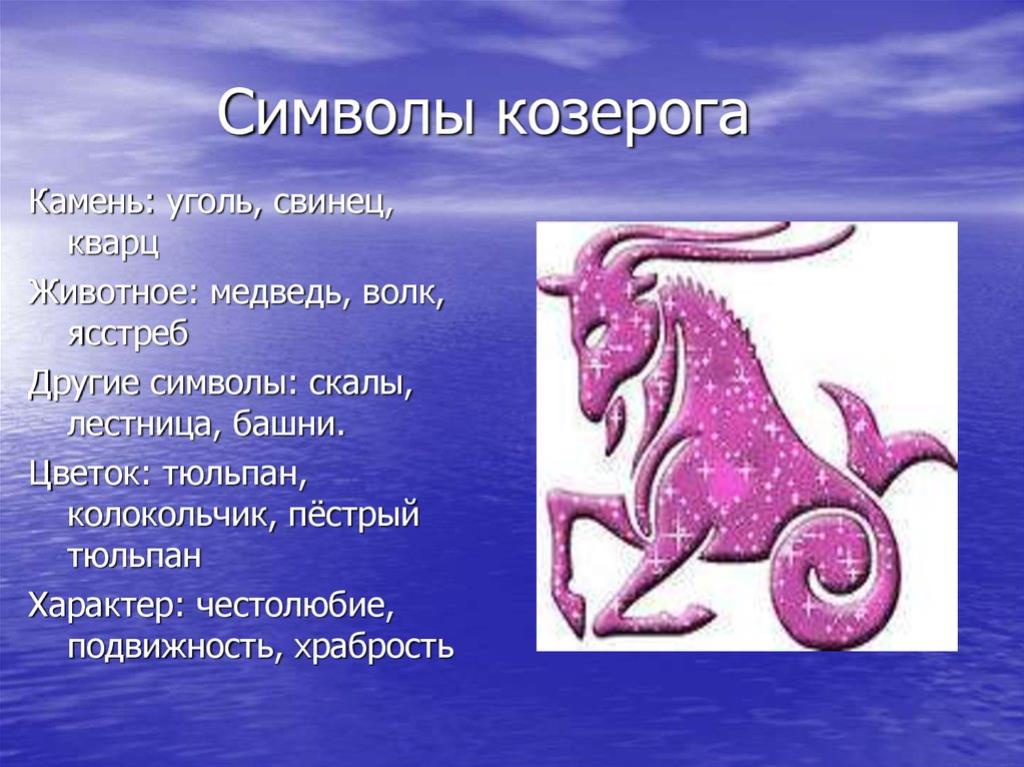 Символы козерога

Камень: уголь, свинец, кварц

Животное: медведь, волк, ясстреб

Другие символы: скалы, лестница, башни.

Цветок: тюльпан, колокольчик, пёстрый тюльпан

Характер: честолюбие, подвижность, храбрость